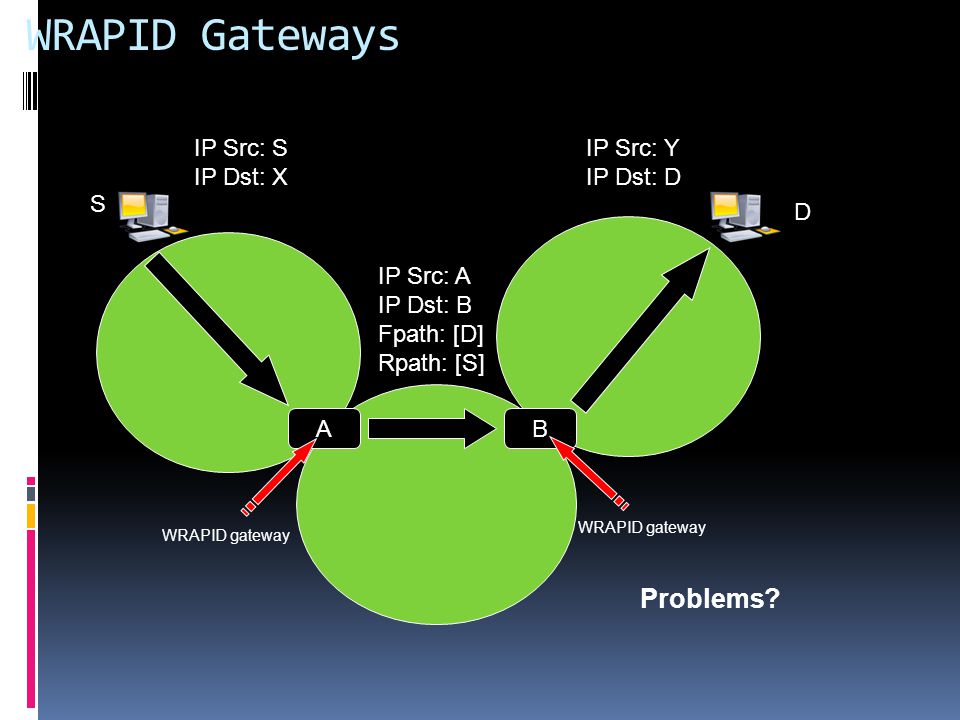 WRAPID Gateways

IP Src: S
IP Dst: X

S

IP Src: Y
IP Dst: D

D

IP Src: A
IP Dst: B
Fpath: [D]
Rpath: [S]

A

B

WRAPID gateway

WRAPID gateway

Problems?